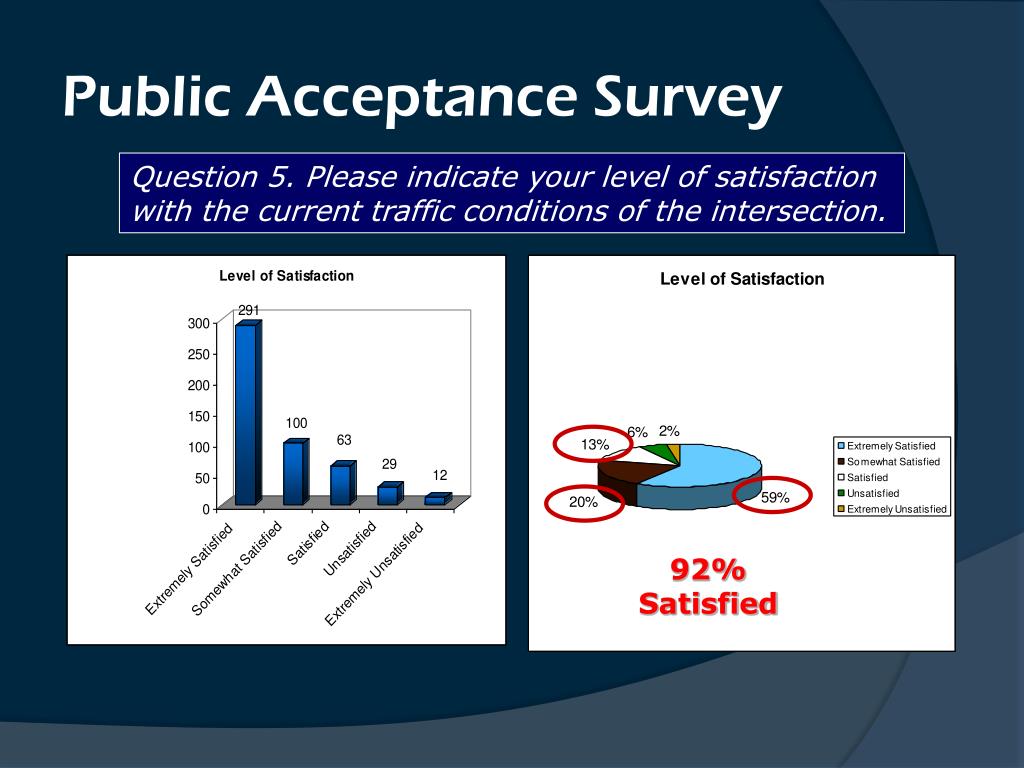 Public Acceptance Survey

Question 5. Please indicate your level of satisfaction with the current traffic conditions of the intersection.

Level of Satisfaction

300
250
200
150
100
50
0

291
100
63
29
12

Extremely Satisfied
Somewhat Satisfied
Satisfied
Unsatisfied
Extremely Unsatisfied

Level of Satisfaction

13%
6%
2%
20%
59%

Extremely Satisfied
Somewhat Satisfied
Satisfied
Unsatisfied
Extremely Unsatisfied

92%
Satisfied